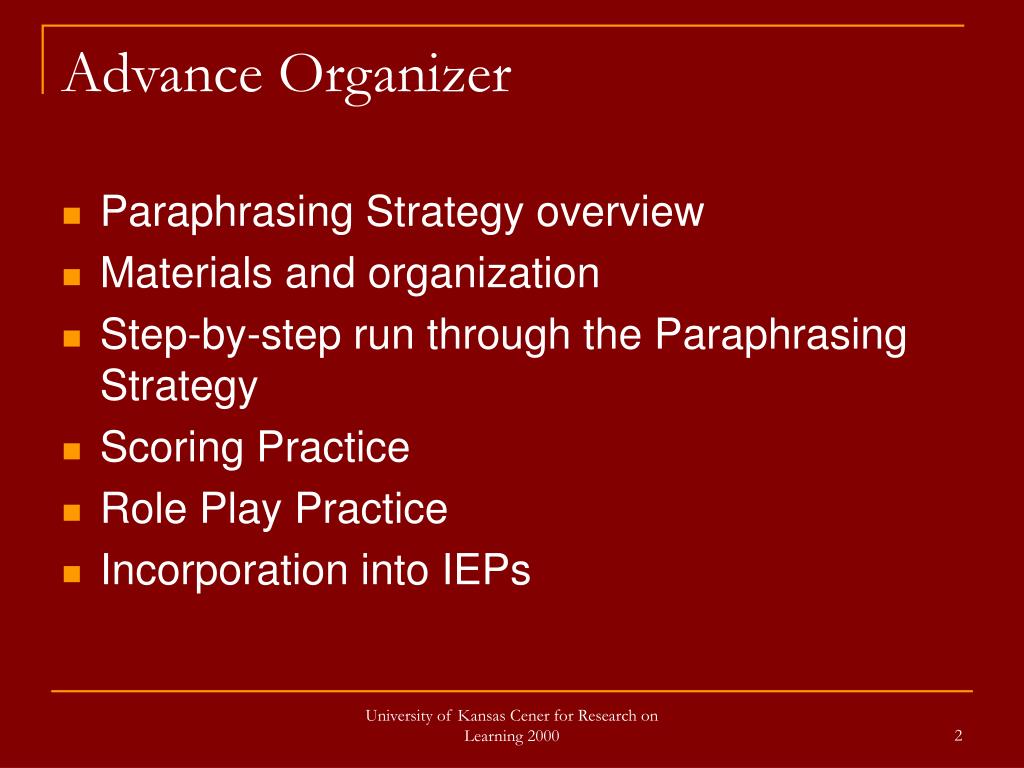 Advance Organizer

- Paraphrasing Strategy overview
- Materials and organization
- Step-by-step run through the Paraphrasing Strategy
- Scoring Practice
- Role Play Practice
- Incorporation into IEPs

University of Kansas Cener for Research on Learning 2000

2